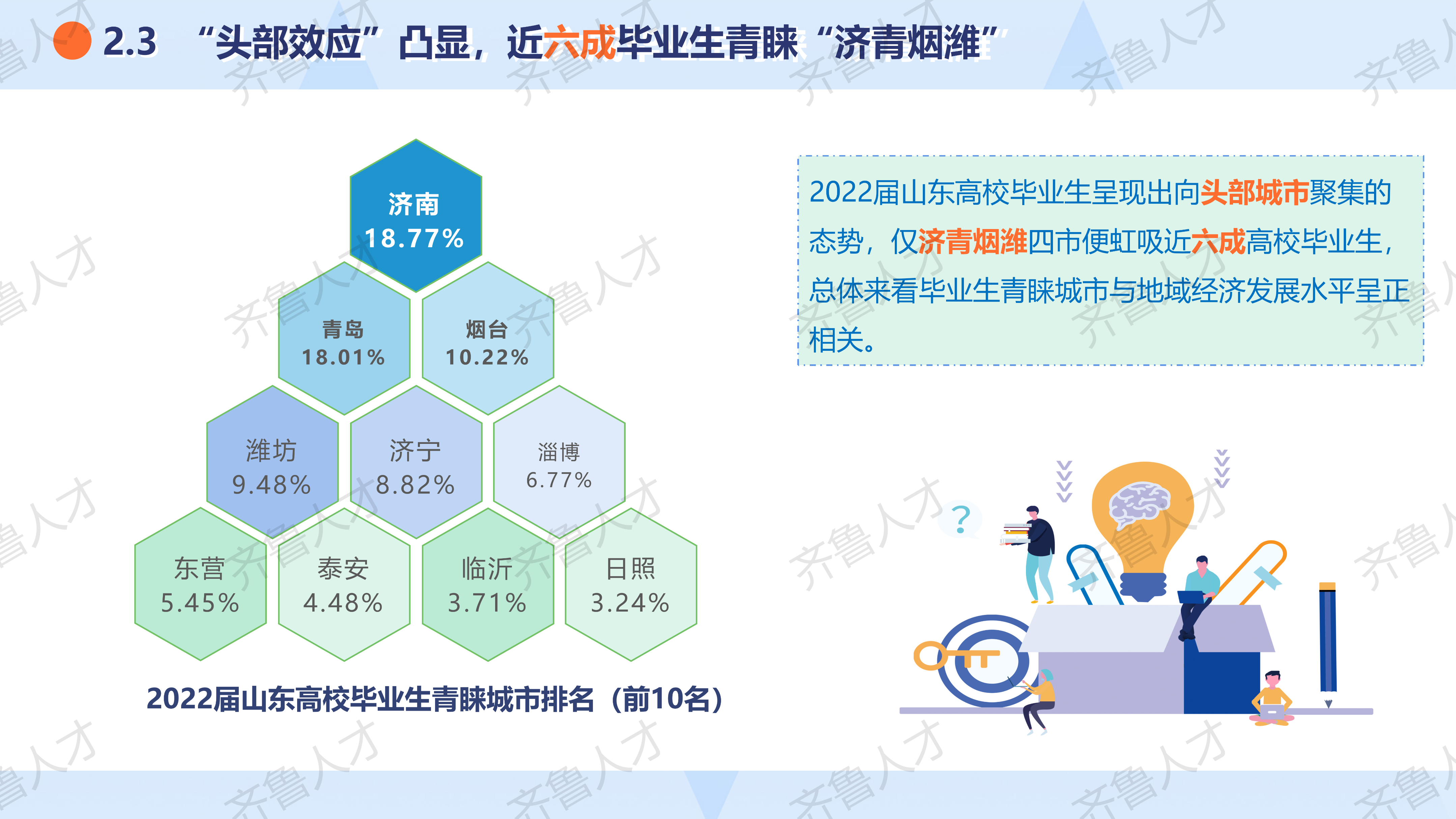 2.3 “头部效应”凸显，近六成毕业生青睐“济青烟潍”

济南
18.77%

青岛
18.01%

烟台
10.22%

潍坊
9.48%

济宁
8.82%

淄博
6.77%

东营
5.45%

泰安
4.48%

临沂
3.71%

日照
3.24%

2022届山东高校毕业生青睐城市排名（前10名）

2022届山东高校毕业生呈现出向头部城市聚集的态势，仅济青烟潍四市便虹吸近六成高校毕业生，总体来看毕业生青睐城市与地域经济发展水平呈正相关。

?

齐鲁人才